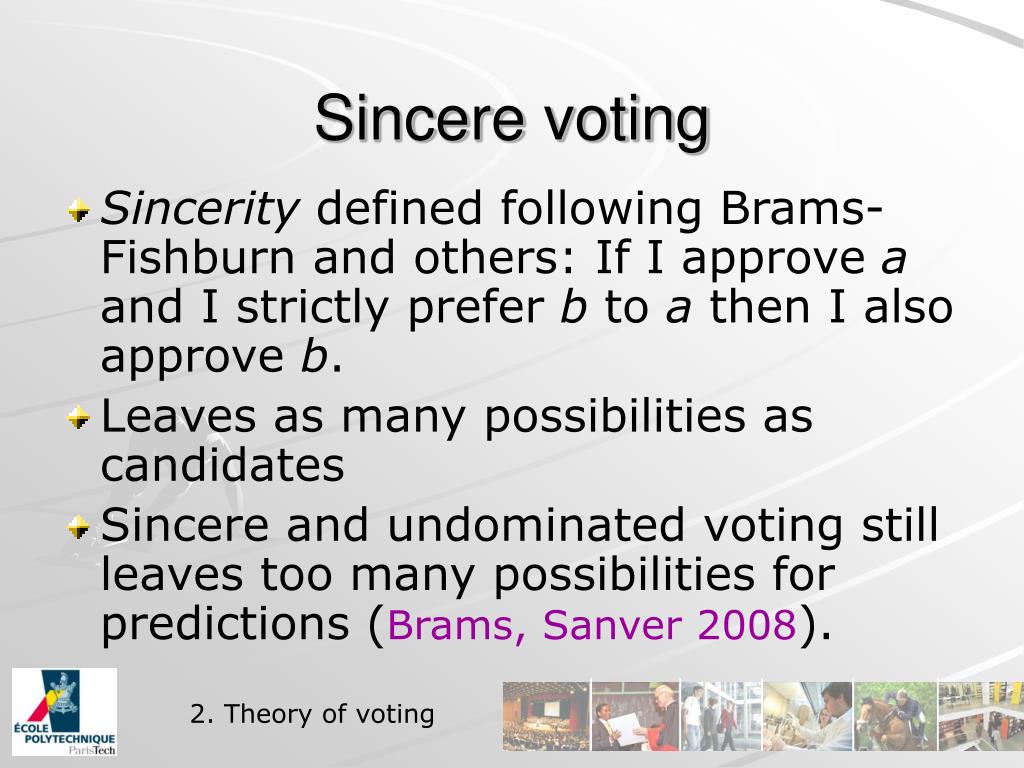 Sincere voting

Sincerity defined following Brams-Fishburn and others: If I approve a and I strictly prefer b to a then I also approve b.

Leaves as many possibilities as candidates

Sincere and undominated voting still leaves too many possibilities for predictions (Brams, Sanver 2008).

ÉCOLE POLYTECHNIQUE ParisTech

2. Theory of voting